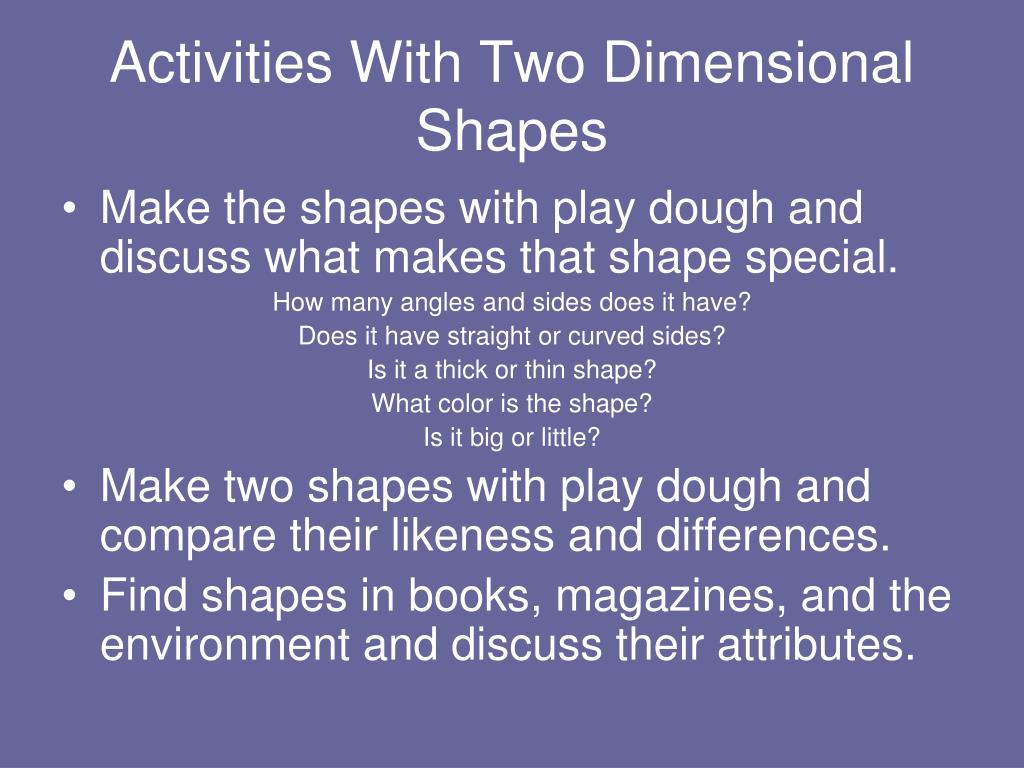 Activities With Two Dimensional Shapes

• Make the shapes with play dough and discuss what makes that shape special.

How many angles and sides does it have?
Does it have straight or curved sides?
Is it a thick or thin shape?
What color is the shape?
Is it big or little?

• Make two shapes with play dough and compare their likeness and differences.
• Find shapes in books, magazines, and the environment and discuss their attributes.